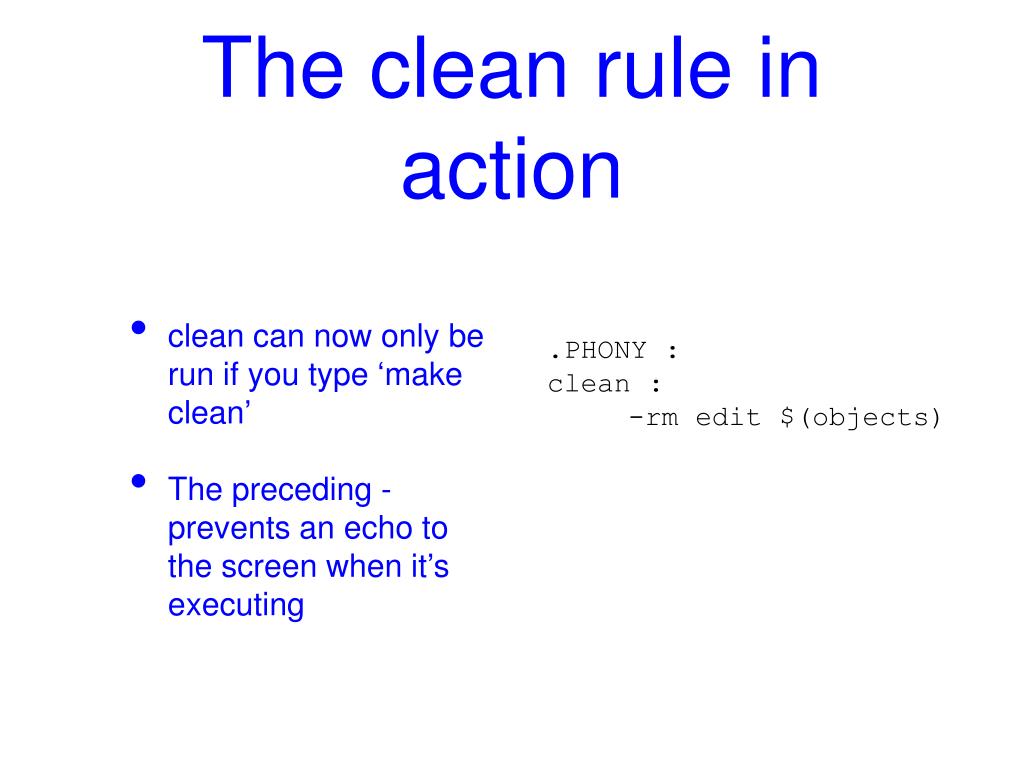 The clean rule in action

• clean can now only be run if you type ‘make clean’

• The preceding - prevents an echo to the screen when it’s executing

.PHONY :
clean :
    -rm edit $(objects)